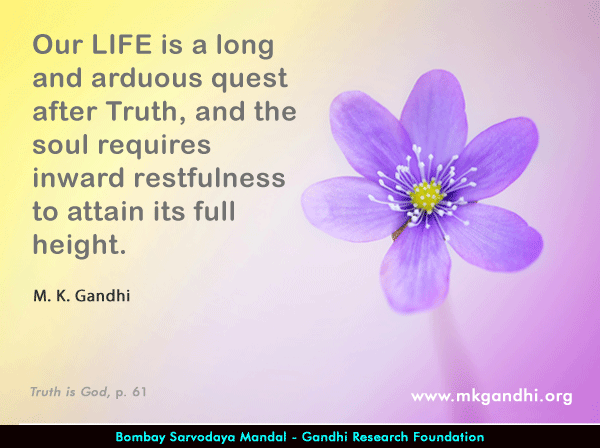 Our LIFE is a long and arduous quest after Truth, and the soul requires inward restfulness to attain its full height.

M. K. Gandhi

Truth is God, p. 61

www.mkgandhi.org

Bombay Sarvodaya Mandal - Gandhi Research Foundation